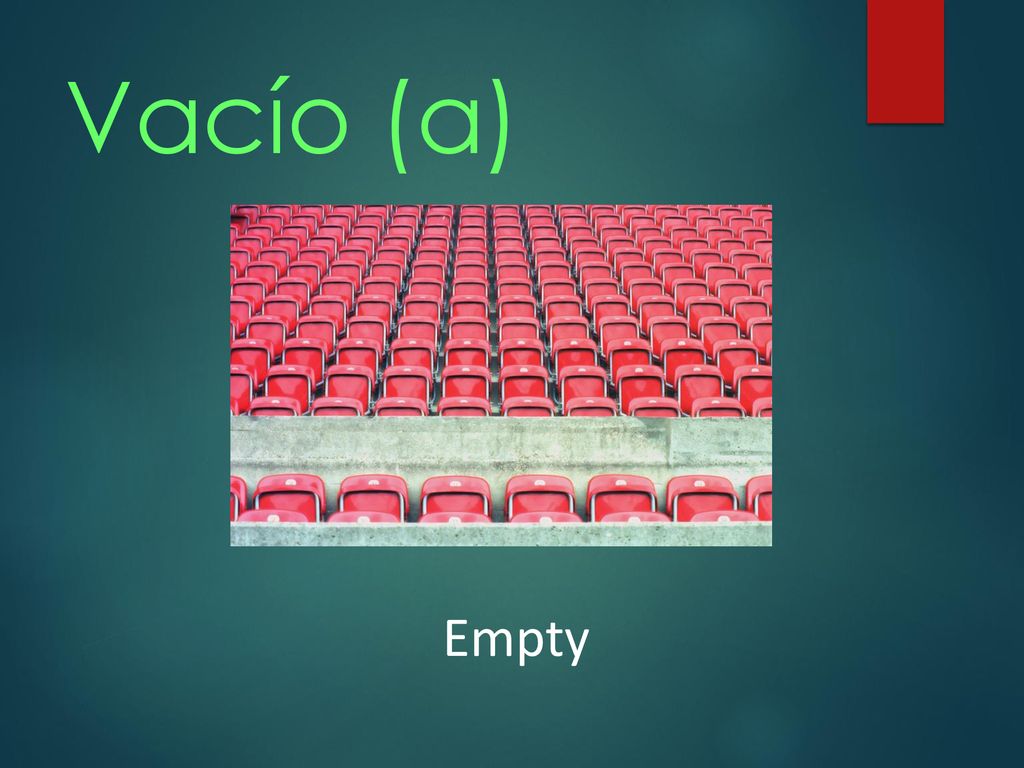 Vacío (a)

Empty